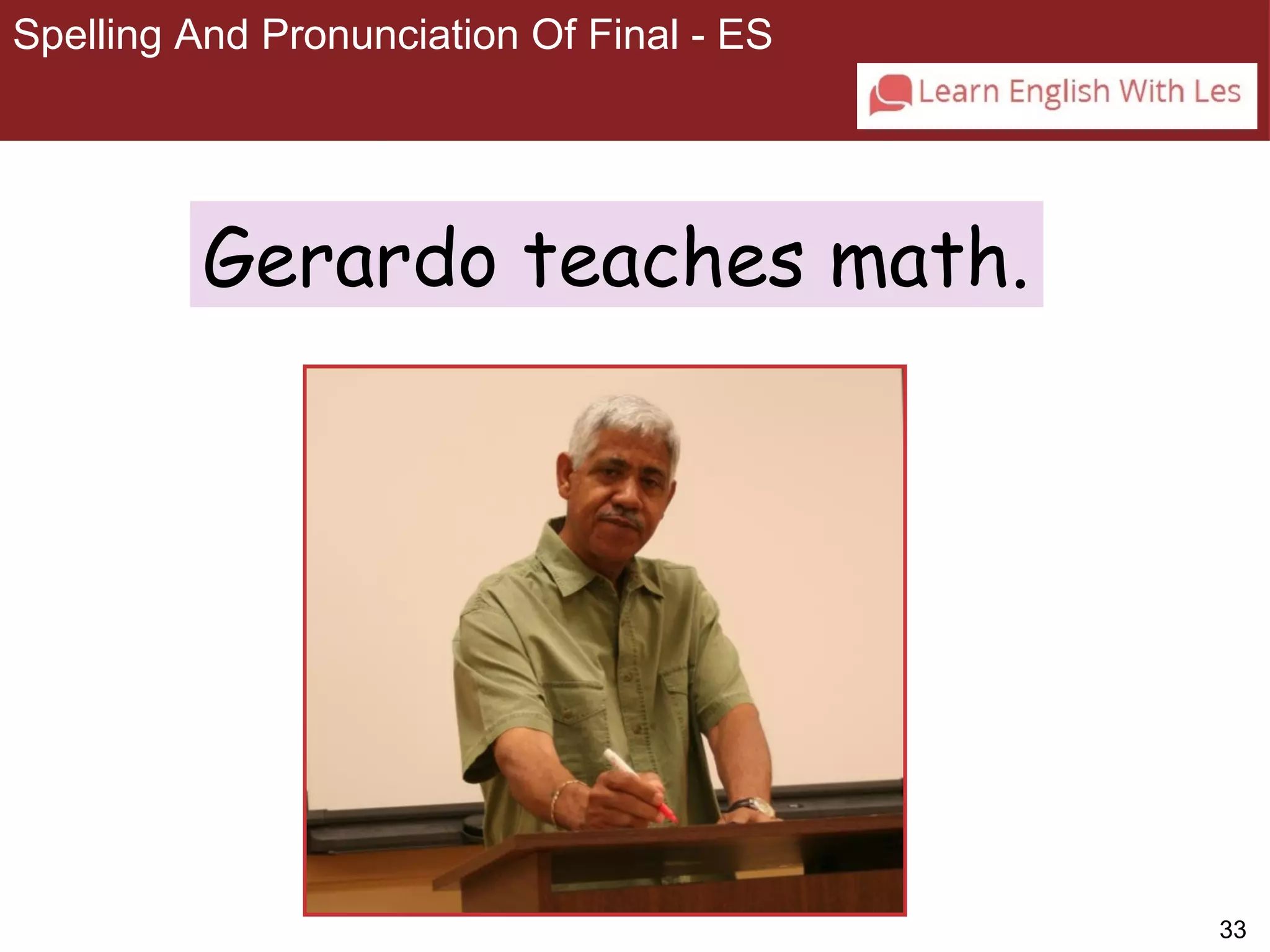 Spelling And Pronunciation Of Final - ES

Learn English With Les

Gerardo teaches math.

33